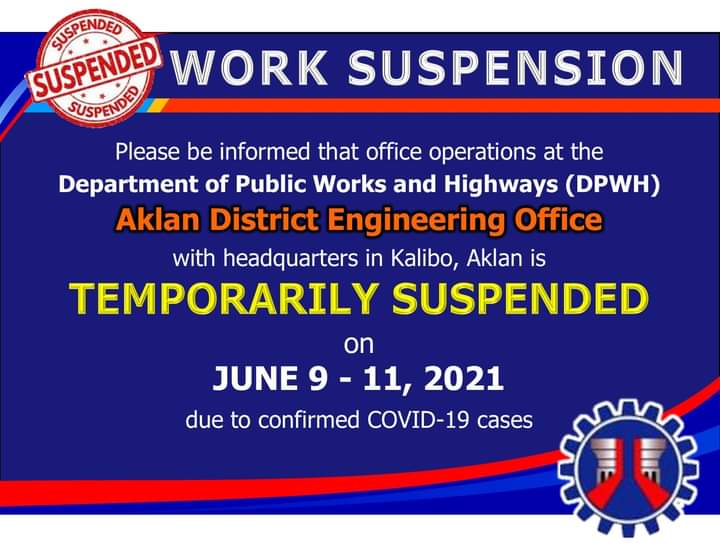 SUSPENDED
SUSPENDED
SUSPENDED

WORK SUSPENSION

Please be informed that office operations at the Department of Public Works and Highways (DPWH) Aklan District Engineering Office with headquarters in Kalibo, Aklan is

TEMPORARILY SUSPENDED

on

JUNE 9 - 11, 2021

due to confirmed COVID-19 cases